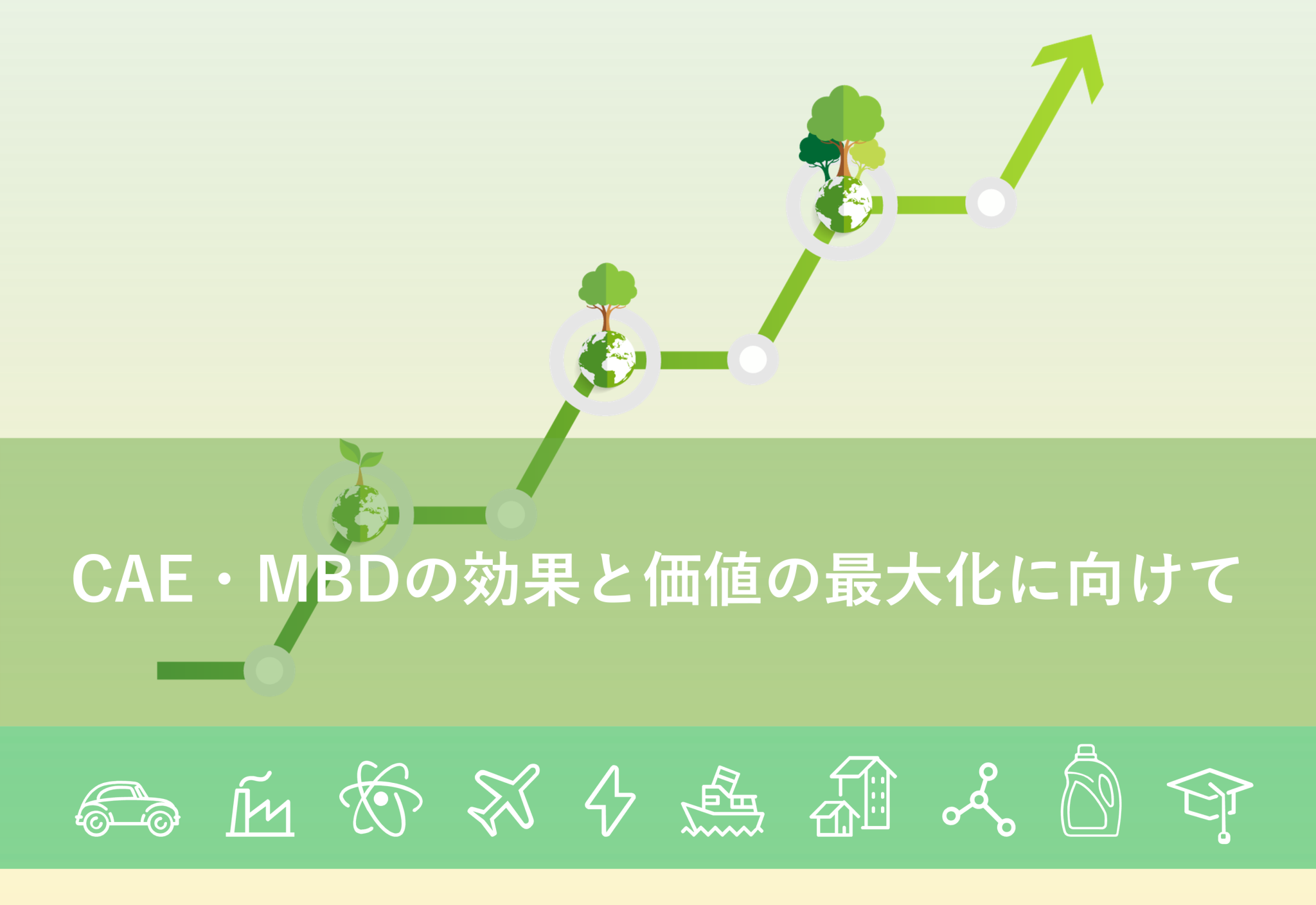 CAE・MBDの効果と価値の最大化に向けて